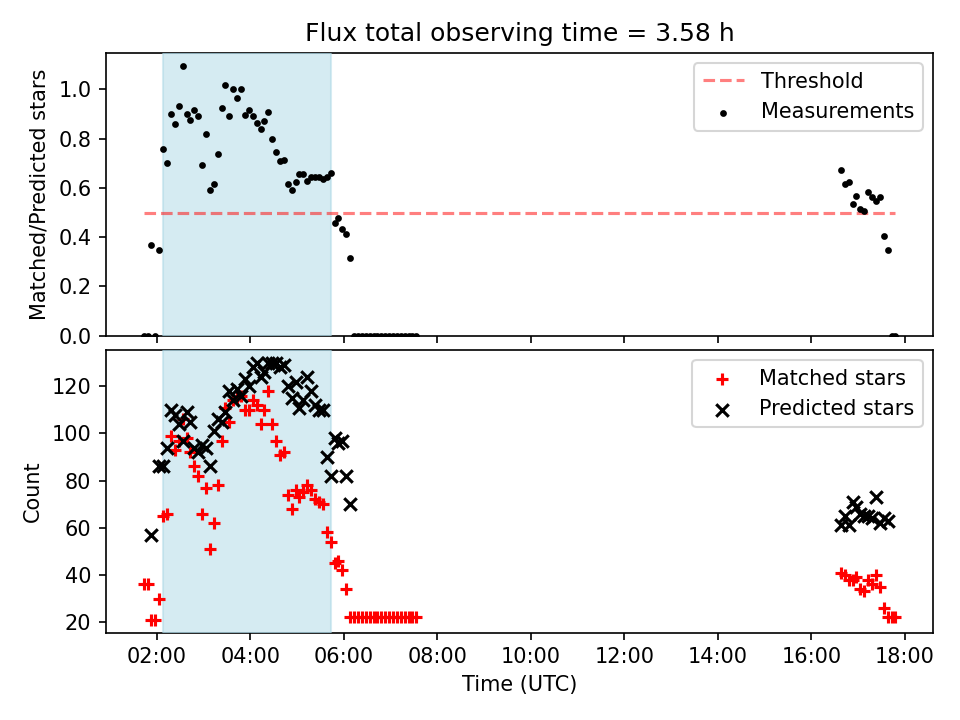 Flux total observing time = 3.58 h

Matched/Predicted stars

1.0
0.8
0.6
0.4
0.2
0.0

Threshold
Measurements

Count

120
100
80
60
40
20

Matched stars
Predicted stars

02:00 04:00 06:00 08:00 10:00 12:00 14:00 16:00 18:00

Time (UTC)